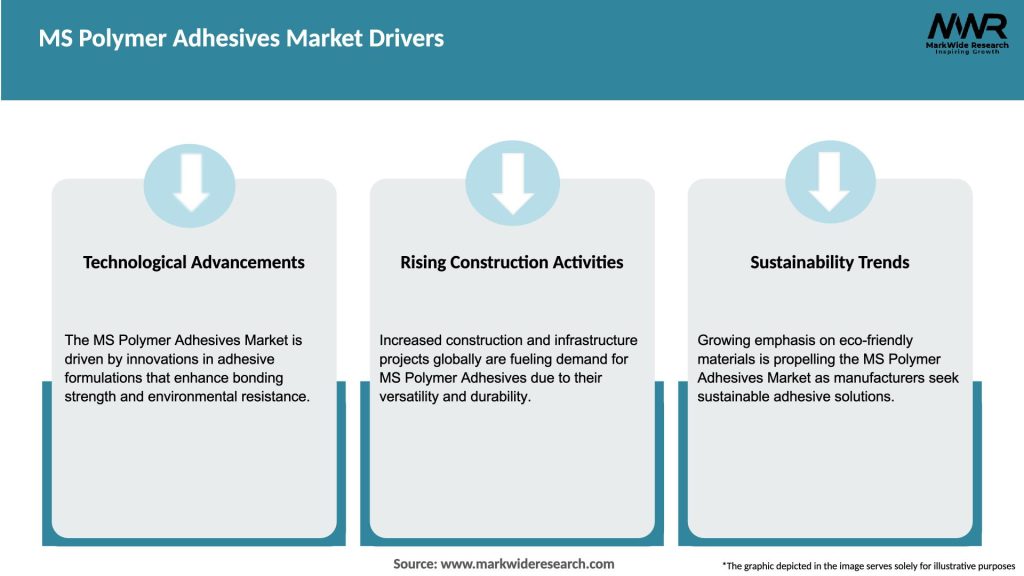 MS Polymer Adhesives Market Drivers

MWR
MarkWide Research
Inspiring Growth

Technological Advancements

The MS Polymer Adhesives Market is driven by innovations in adhesive formulations that enhance bonding strength and environmental resistance.

Rising Construction Activities

Increased construction and infrastructure projects globally are fueling demand for MS Polymer Adhesives due to their versatility and durability.

Sustainability Trends

Growing emphasis on eco-friendly materials is propelling the MS Polymer Adhesives Market as manufacturers seek sustainable adhesive solutions.

Source: www.markwideresearch.com

*The graphic depicted in the image serves solely for illustrative purposes